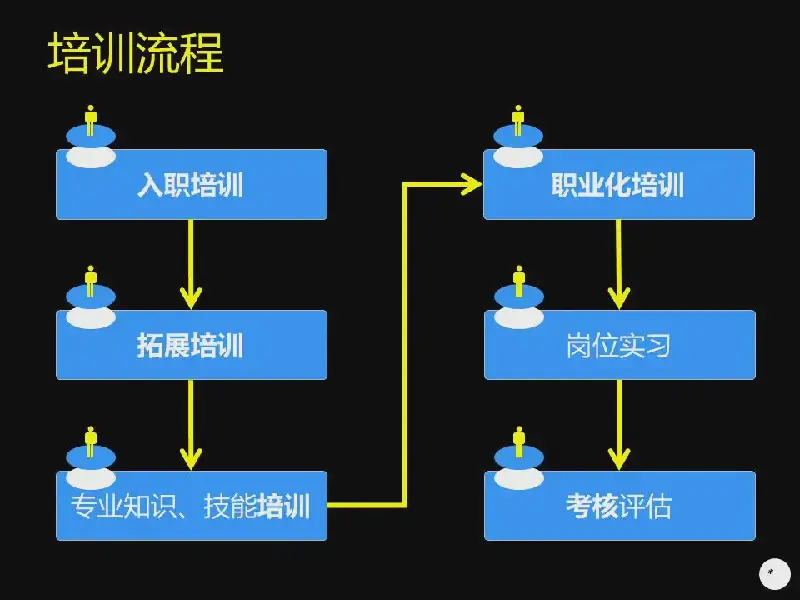 培训流程

入职培训

拓展培训

专业知识、技能培训

职业化培训

岗位实习

考核评估